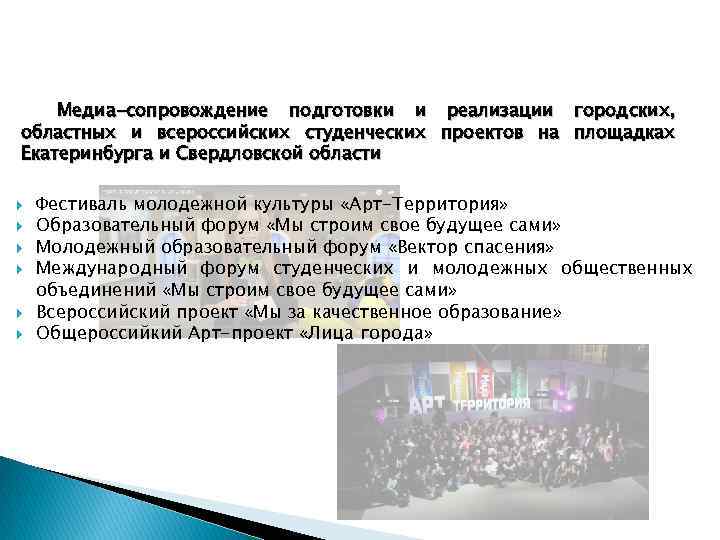 Медиа-сопровождение подготовки и реализации городских, областных и всероссийских студенческих проектов на площадках Екатеринбурга и Свердловской области

Фестиваль молодежной культуры «Арт-Территория»
Образовательный форум «Мы строим свое будущее сами»
Молодежный образовательный форум «Вектор спасения»
Международный форум студенческих и молодежных общественных объединений «Мы строим свое будущее сами»
Всероссийский проект «Мы за качественное образование»
Общероссийкий Арт-проект «Лица города»

АРТ ТЕРРИТОРИЯ